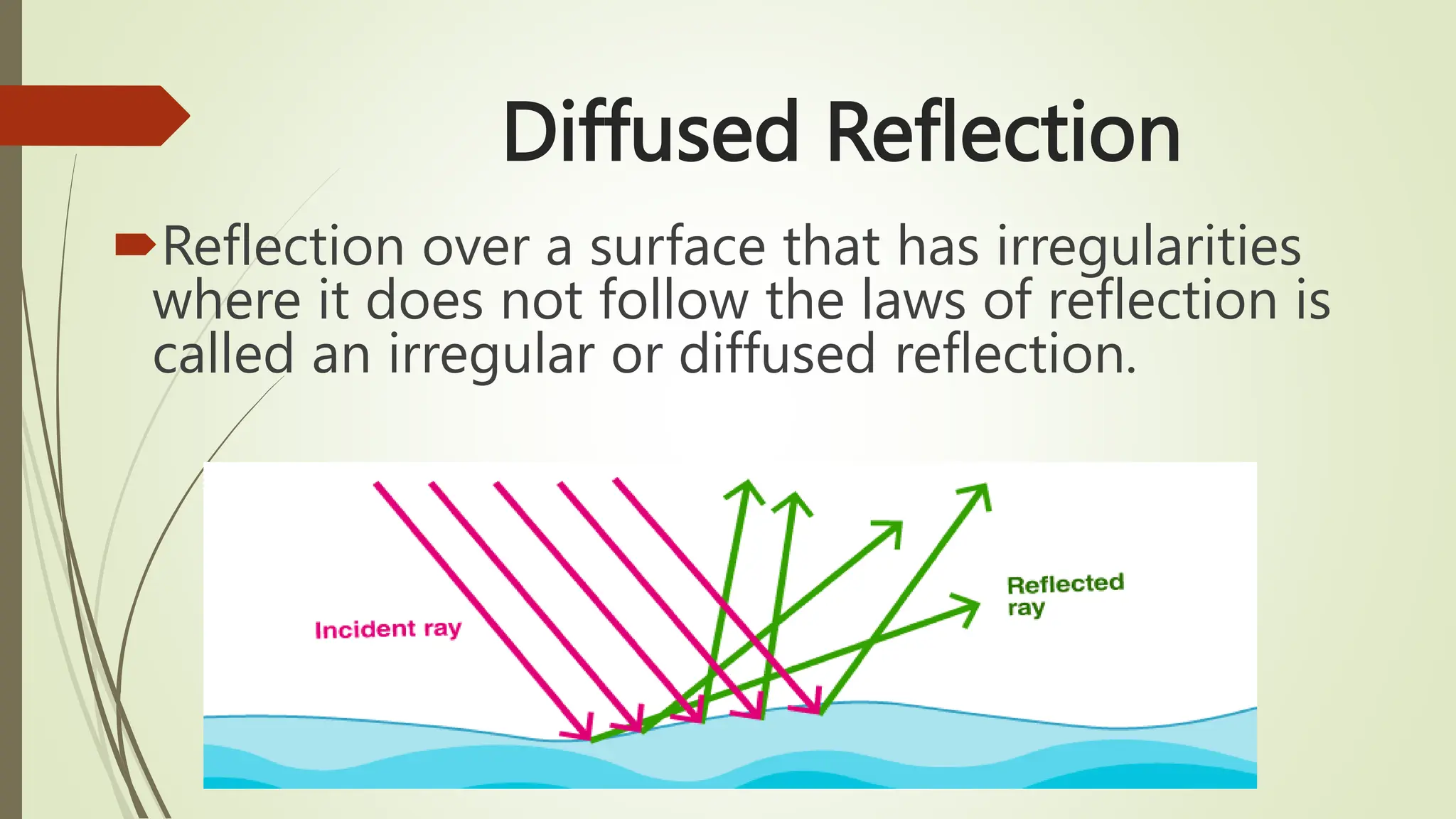 Diffused Reflection

Reflection over a surface that has irregularities where it does not follow the laws of reflection is called an irregular or diffused reflection.

Incident ray

Reflected ray